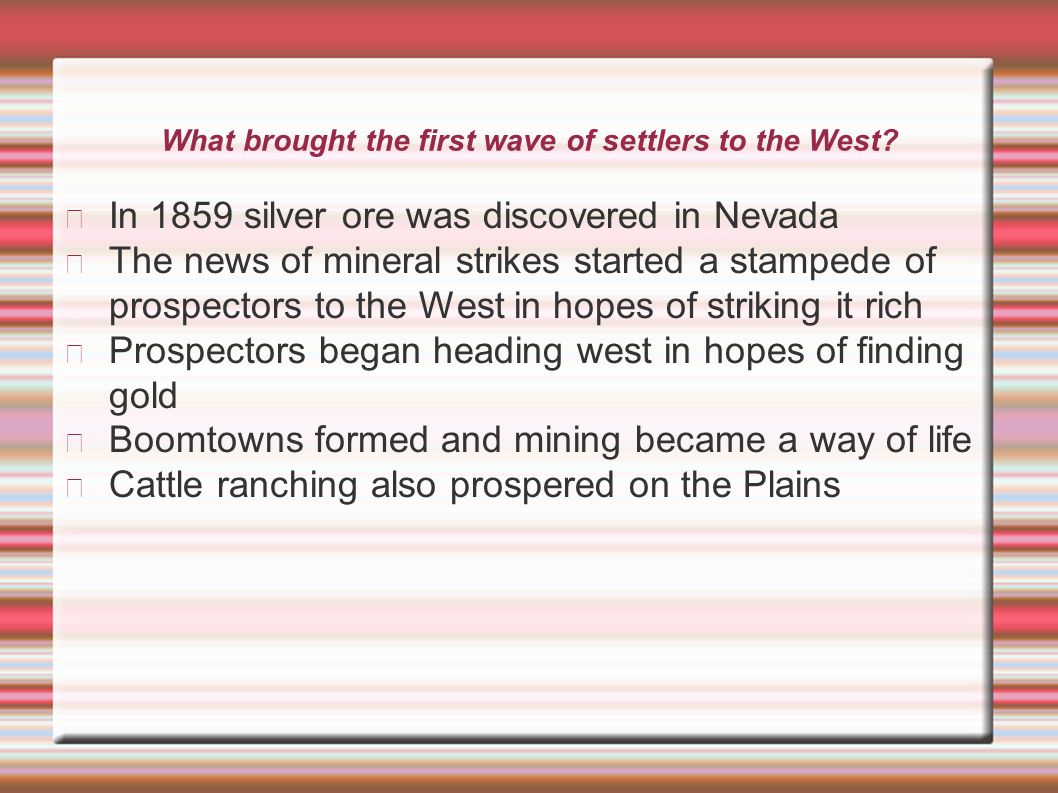 What brought the first wave of settlers to the West?

In 1859 silver ore was discovered in Nevada
The news of mineral strikes started a stampede of prospectors to the West in hopes of striking it rich
Prospectors began heading west in hopes of finding gold
Boomtowns formed and mining became a way of life
Cattle ranching also prospered on the Plains